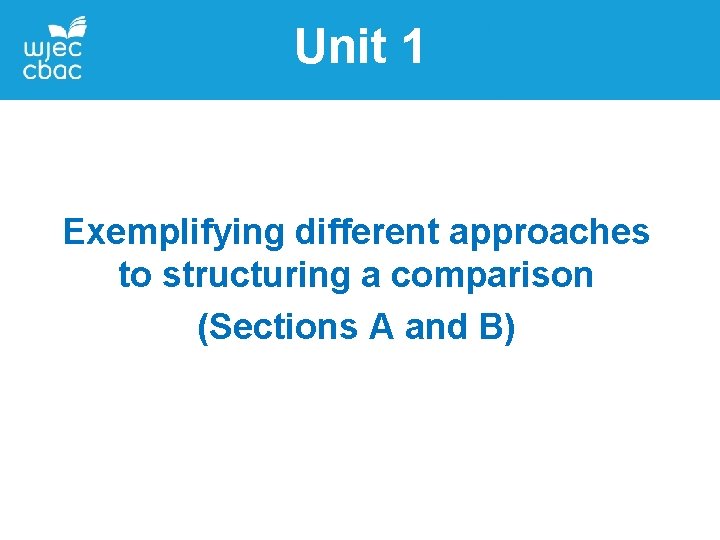 wjec
cbac

Unit 1

Exemplifying different approaches to structuring a comparison

(Sections A and B)